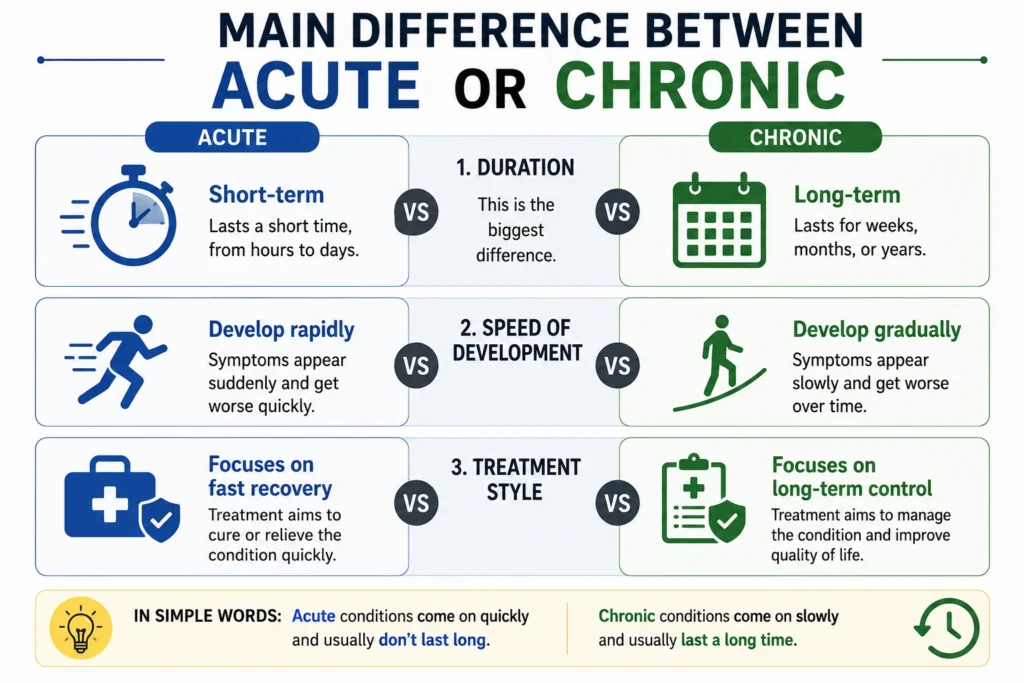 MAIN DIFFERENCE BETWEEN
ACUTE OR CHRONIC

ACUTE

Short-term
Lasts a short time, from hours to days.

VS

1. DURATION
This is the biggest difference.

VS

CHRONIC

Long-term
Lasts for weeks, months, or years.

Develop rapidly
Symptoms appear suddenly and get worse quickly.

VS

2. SPEED OF DEVELOPMENT

VS

Develop gradually
Symptoms appear slowly and get worse over time.

Focuses on fast recovery
Treatment aims to cure or relieve the condition quickly.

VS

3. TREATMENT STYLE

VS

Focuses on long-term control
Treatment aims to manage the condition and improve quality of life.

IN SIMPLE WORDS: Acute conditions come on quickly and usually don't last long.

Chronic conditions come on slowly and usually last a long time.